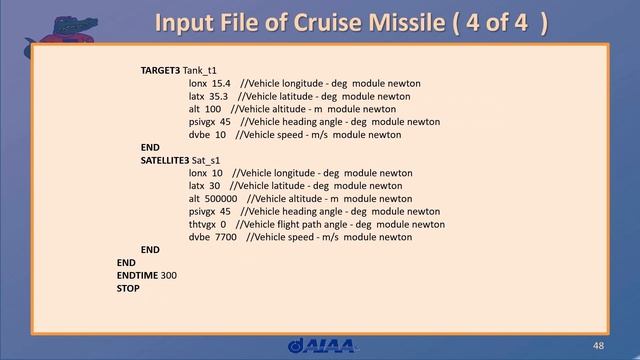 Input File of Cruise Missile ( 4 of 4 )

TARGET3 Tank_t1
lonx 15.4 //Vehicle longitude - deg module newton
latx 35.3 //Vehicle latitude - deg module newton
alt 100 //Vehicle altitude - m module newton
psivgx 45 //Vehicle heading angle - deg module newton
dvbe 10 //Vehicle speed - m/s module newton
END
SATELLITE3 Sat_s1
lonx 10 //Vehicle longitude - deg module newton
latx 30 //Vehicle latitude - deg module newton
alt 500000 //Vehicle altitude - m module newton
psivgx 45 //Vehicle heading angle - deg module newton
thtvgx 0 //Vehicle flight path angle - deg module newton
dvbe 7700 //Vehicle speed - m/s module newton
END
END
ENDTIME 300
STOP

AIAA

48